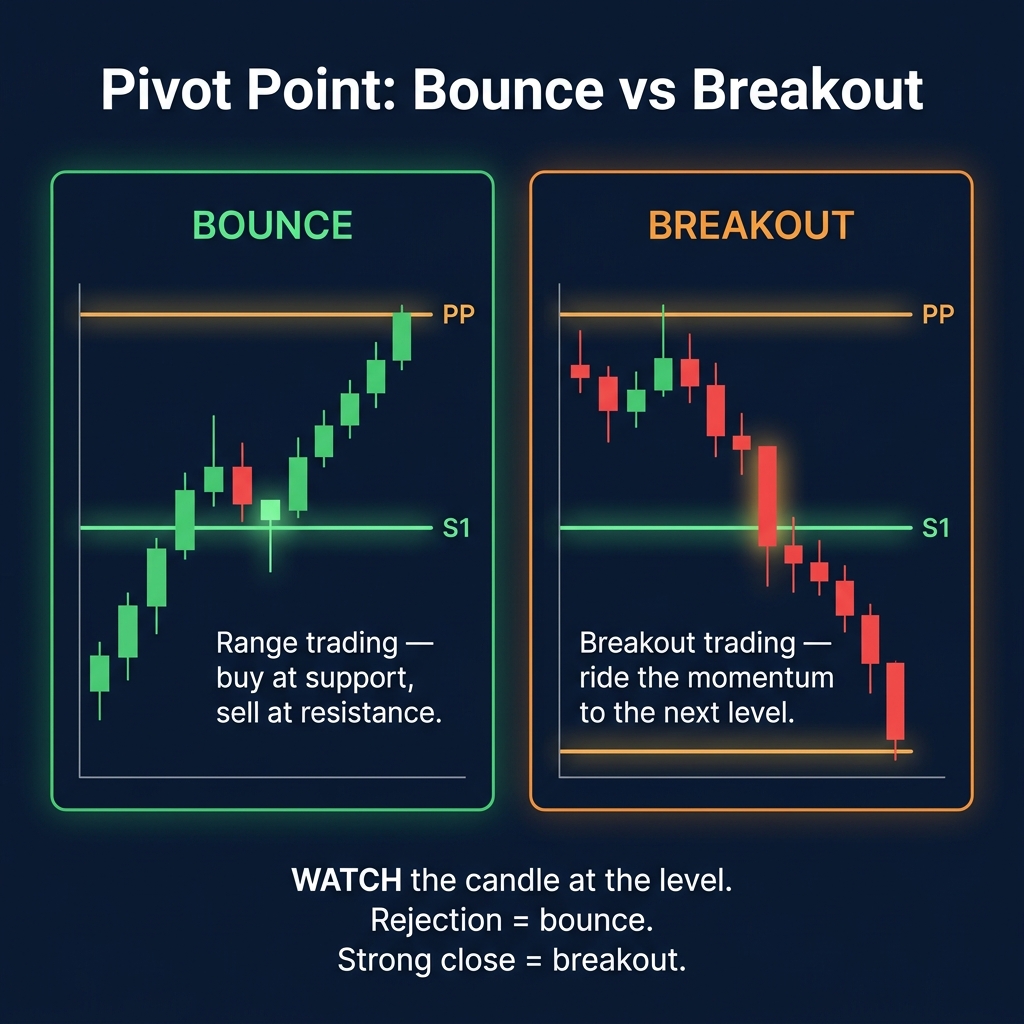 Pivot Point: Bounce vs Breakout

BOUNCE

PP

S1

Range trading — buy at support, sell at resistance.

BREAKOUT

PP

S1

Breakout trading — ride the momentum to the next level.

WATCH the candle at the level.
Rejection = bounce.
Strong close = breakout.